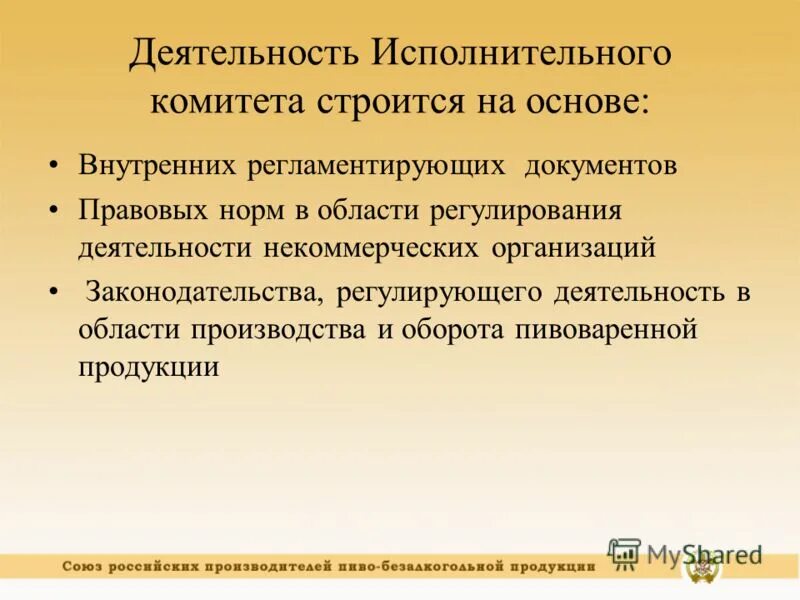 Деятельность Исполнительного комитета строится на основе:

• Внутренних регламентирующих документов
• Правовых норм в области регулирования деятельности некоммерческих организаций
• Законодательства, регулирующего деятельность в области производства и оборота пивоваренной продукции

Союз российских производителей пиво-безалкогольной продукции

MyShared